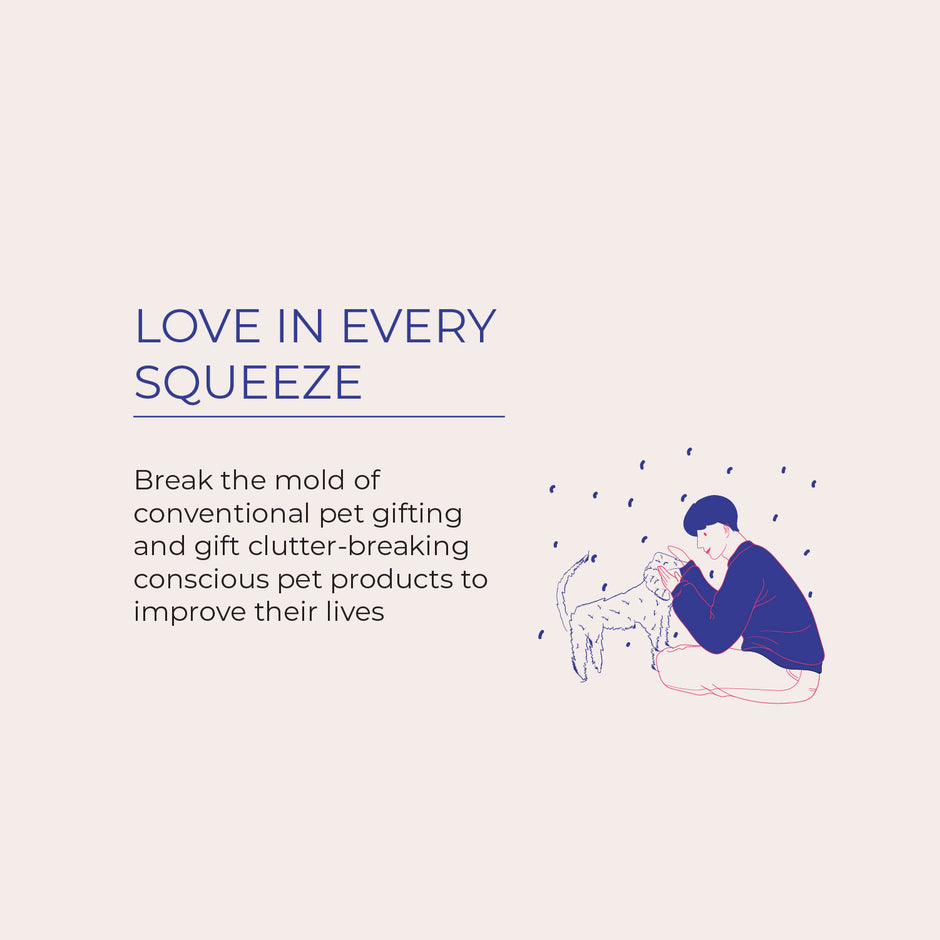 LOVE IN EVERY SQUEEZE

Break the mold of conventional pet gifting and gift clutter-breaking conscious pet products to improve their lives